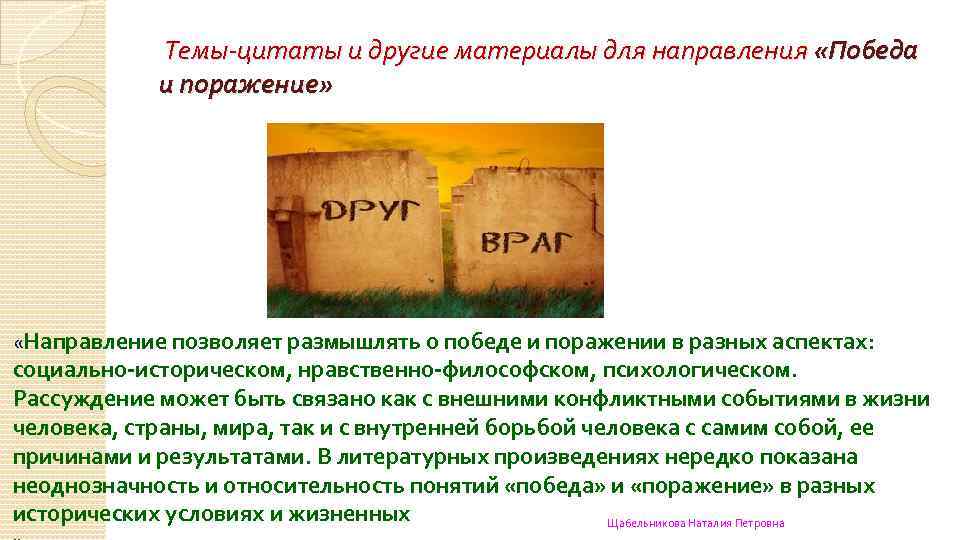 Темы-цитаты и другие материалы для направления «Победа и поражение»

ДРУГ

ВРАГ

«Направление позволяет размышлять о победе и поражении в разных аспектах: социально-историческом, нравственно-философском, психологическом. Рассуждение может быть связано как с внешними конфликтными событиями в жизни человека, страны, мира, так и с внутренней борьбой человека с самим собой, ее причинами и результатами. В литературных произведениях нередко показана неоднозначность и относительность понятий «победа» и «поражение» в разных исторических условиях и жизненных

Щабельникова Наталия Петровна